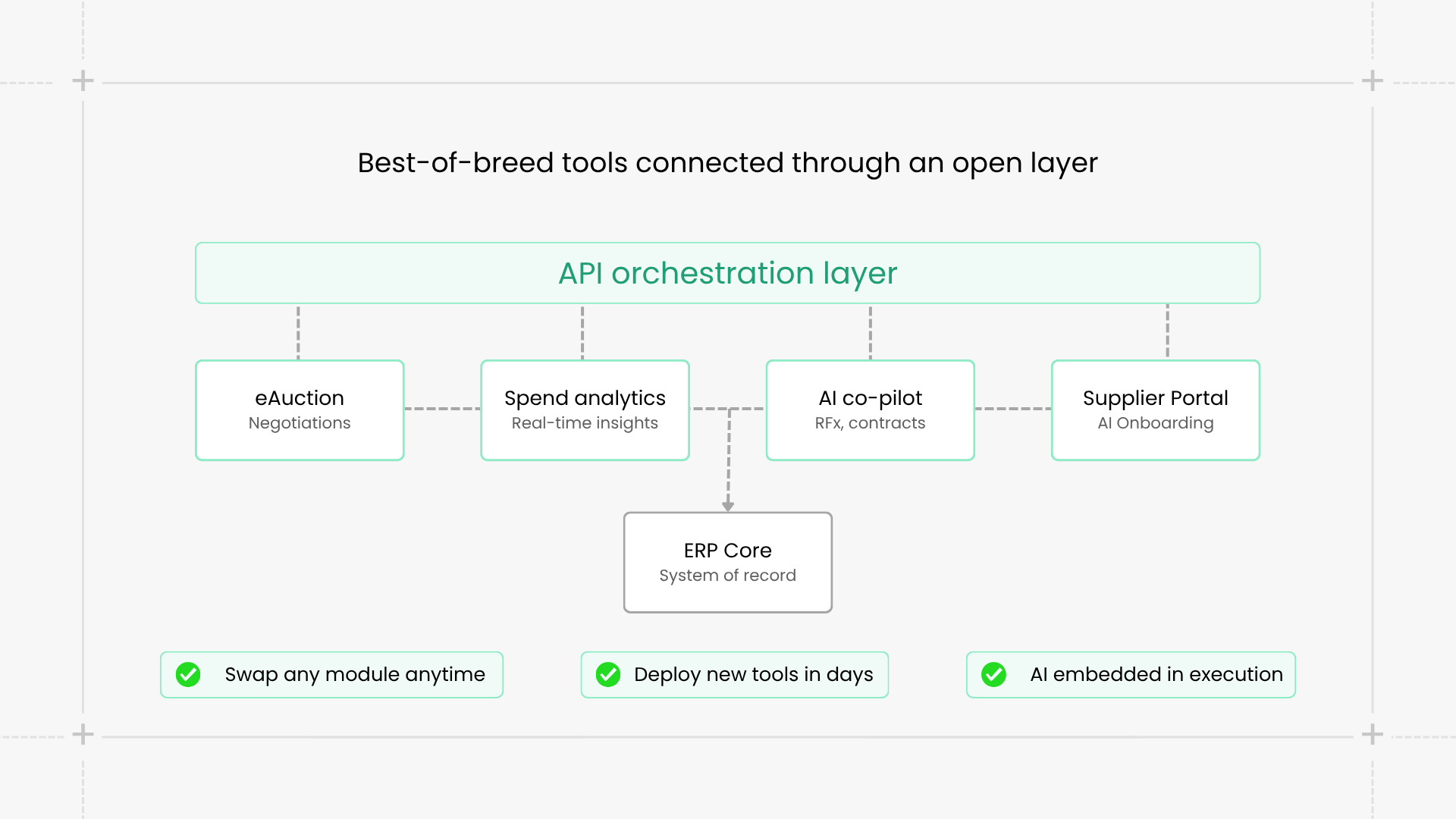 Best-of-breed tools connected through an open layer

API orchestration layer

eAuction
Negotiations

Spend analytics
Real-time insights

AI co-pilot
RFx, contracts

Supplier Portal
AI Onboarding

ERP Core
System of record

Swap any module anytime

Deploy new tools in days

AI embedded in execution